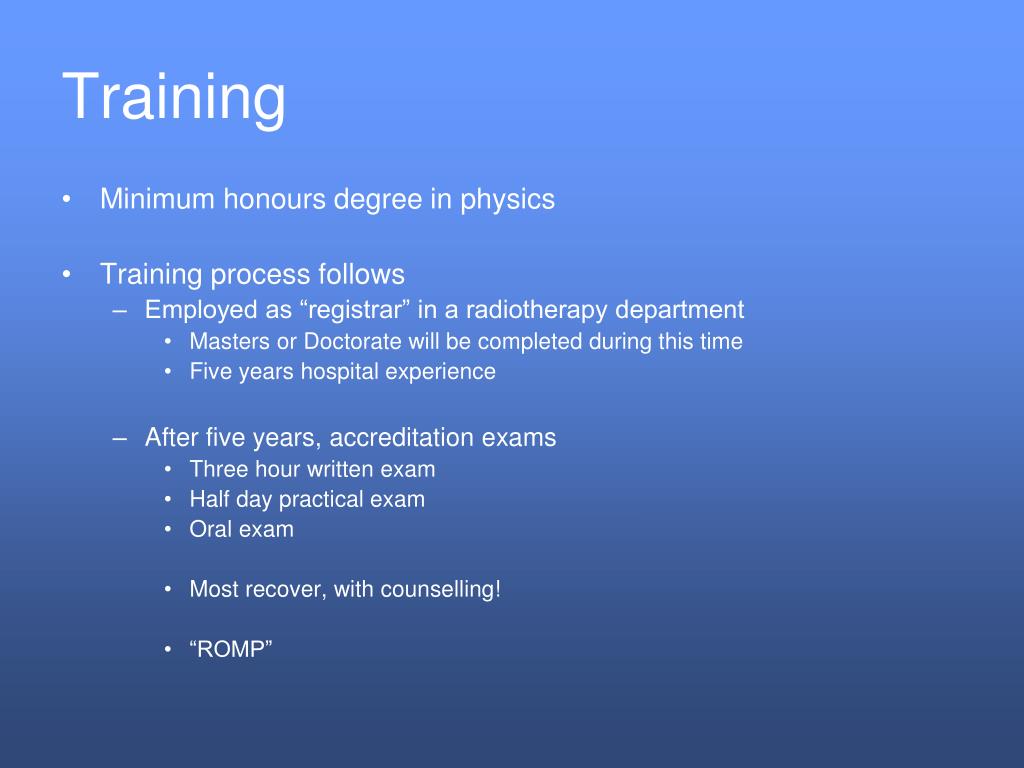 Training

• Minimum honours degree in physics

• Training process follows
  – Employed as “registrar” in a radiotherapy department
    • Masters or Doctorate will be completed during this time
    • Five years hospital experience

  – After five years, accreditation exams
    • Three hour written exam
    • Half day practical exam
    • Oral exam

    • Most recover, with counselling!

    • “ROMP”